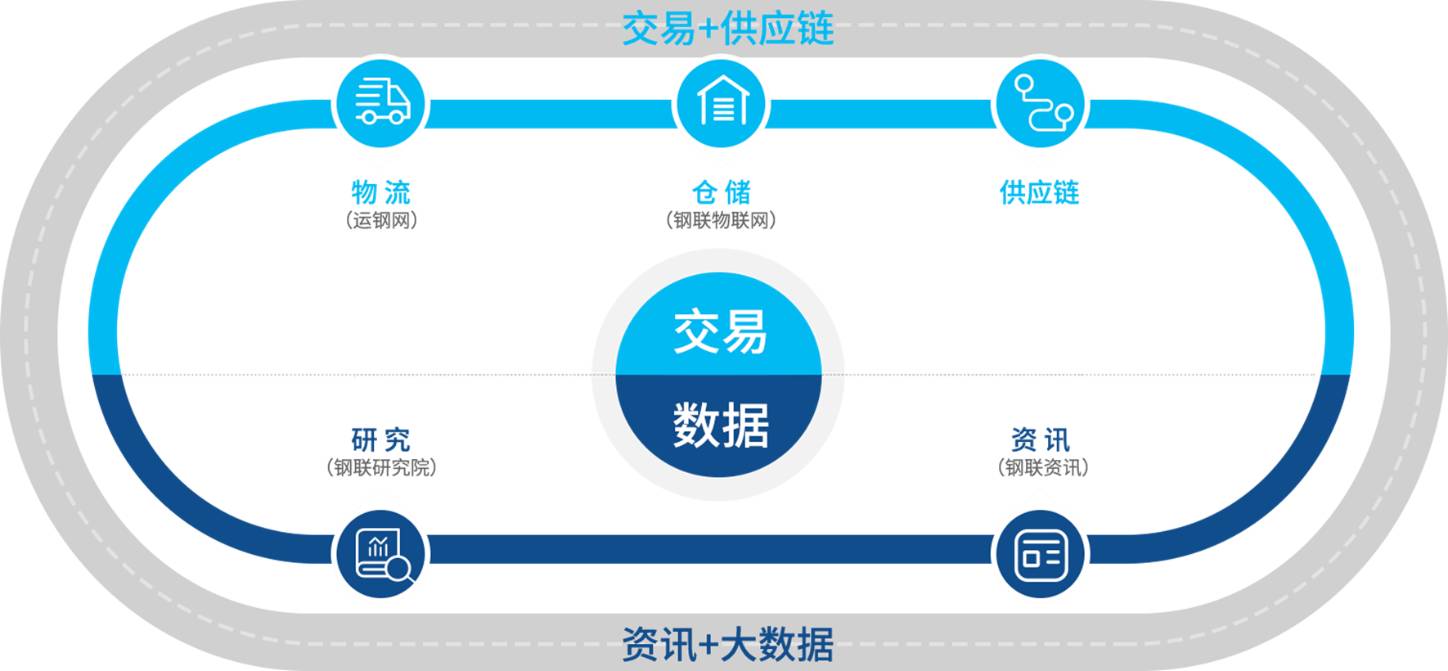 交易+供应链

物流
(运钢网)

仓储
(钢联物联网)

供应链

交易
数据

研究
(钢联研究院)

资讯
(钢联资讯)

资讯+大数据